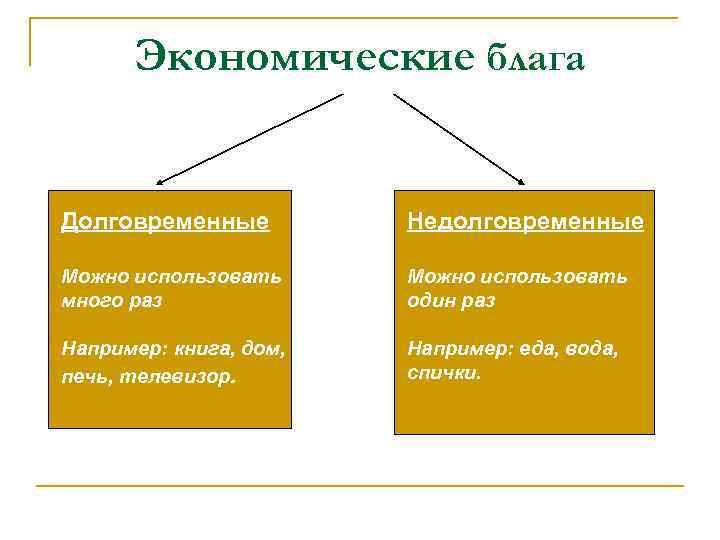 Экономические блага

Долговременные

Можно использовать много раз

Например: книга, дом, печь, телевизор.

Недолговременные

Можно использовать один раз

Например: еда, вода, спички.